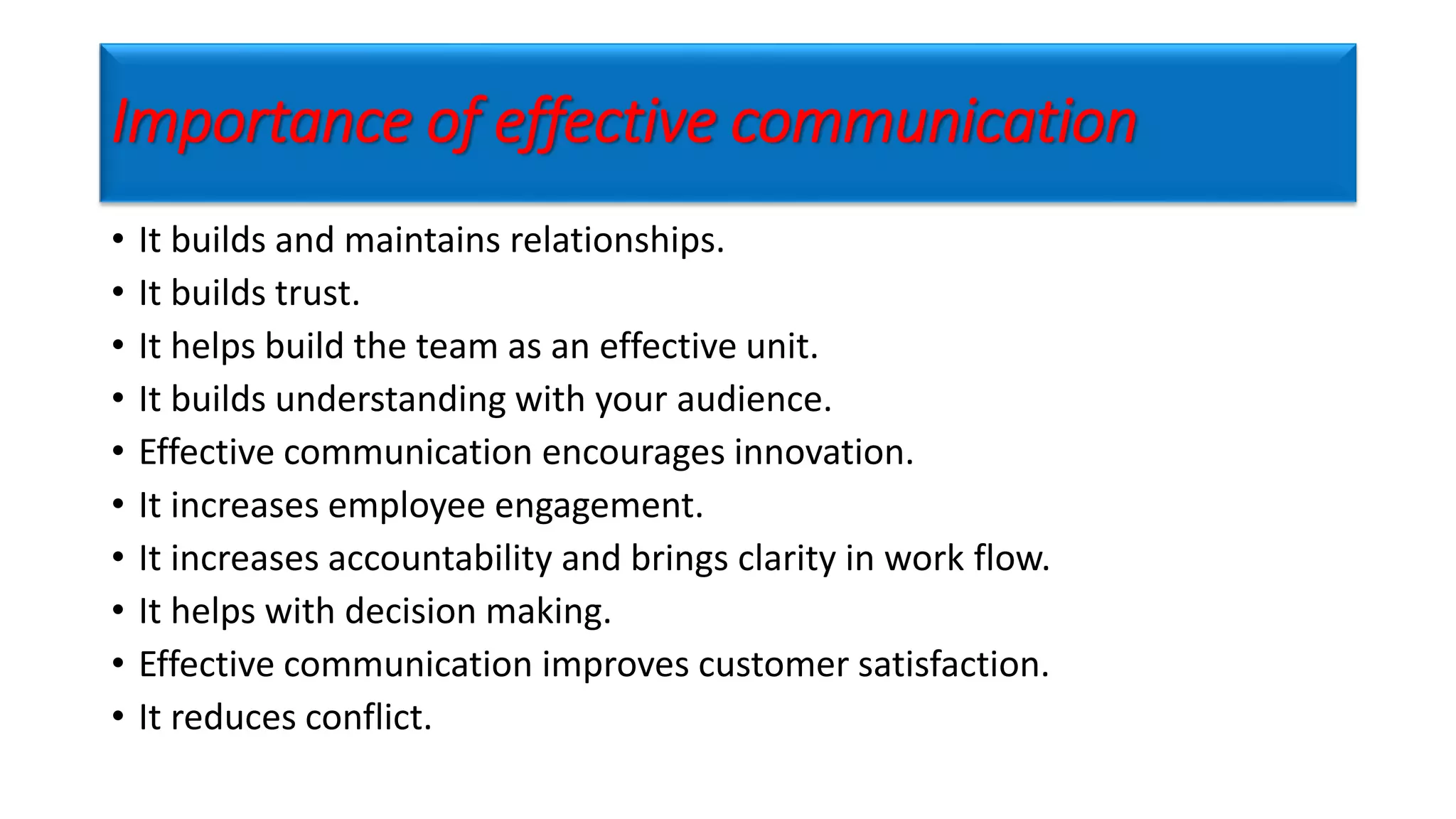 Importance of effective communication

• It builds and maintains relationships.
• It builds trust.
• It helps build the team as an effective unit.
• It builds understanding with your audience.
• Effective communication encourages innovation.
• It increases employee engagement.
• It increases accountability and brings clarity in work flow.
• It helps with decision making.
• Effective communication improves customer satisfaction.
• It reduces conflict.